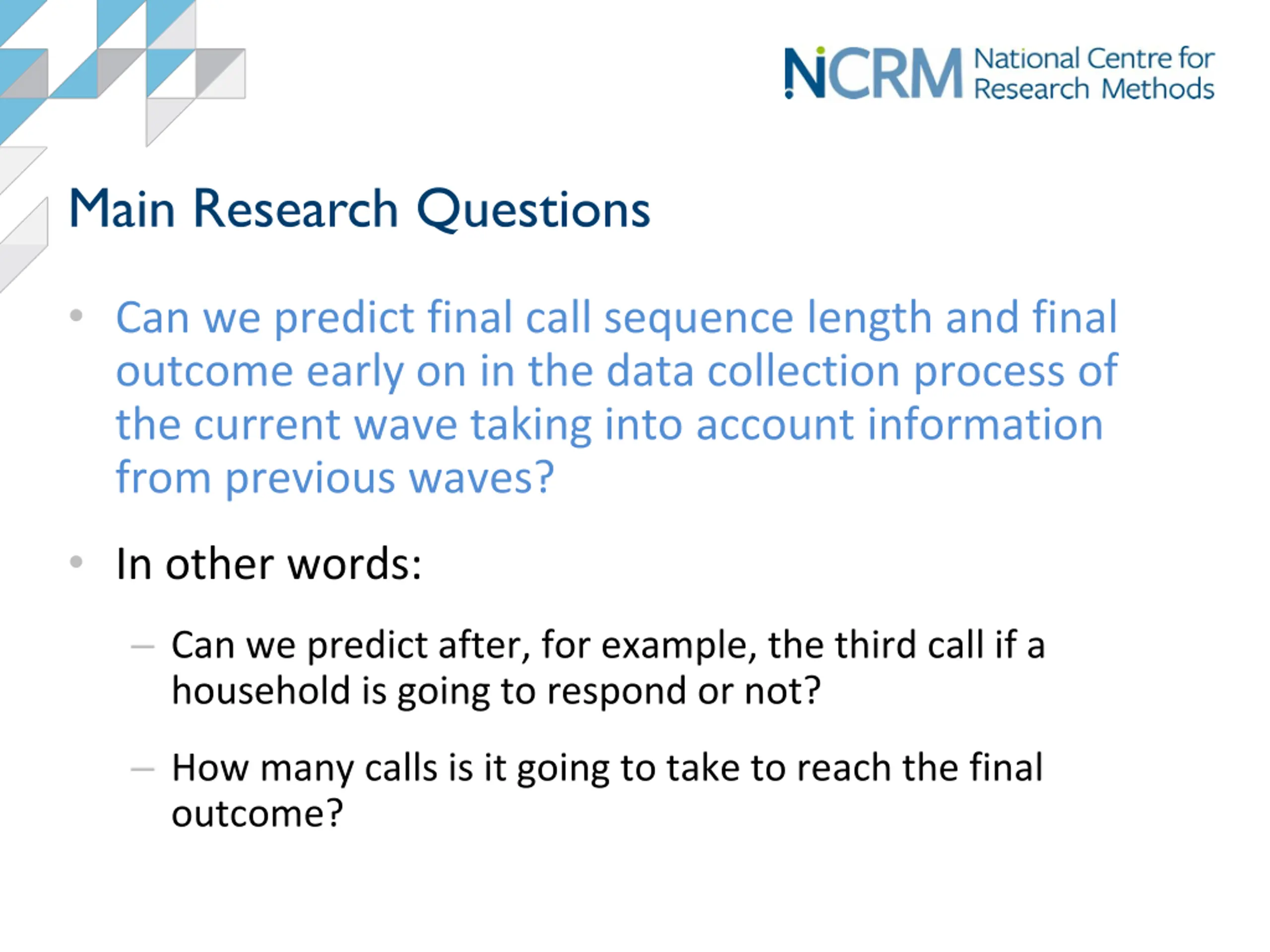 NCRM National Centre for Research Methods

Main Research Questions

• Can we predict final call sequence length and final outcome early on in the data collection process of the current wave taking into account information from previous waves?

• In other words:

– Can we predict after, for example, the third call if a household is going to respond or not?

– How many calls is it going to take to reach the final outcome?